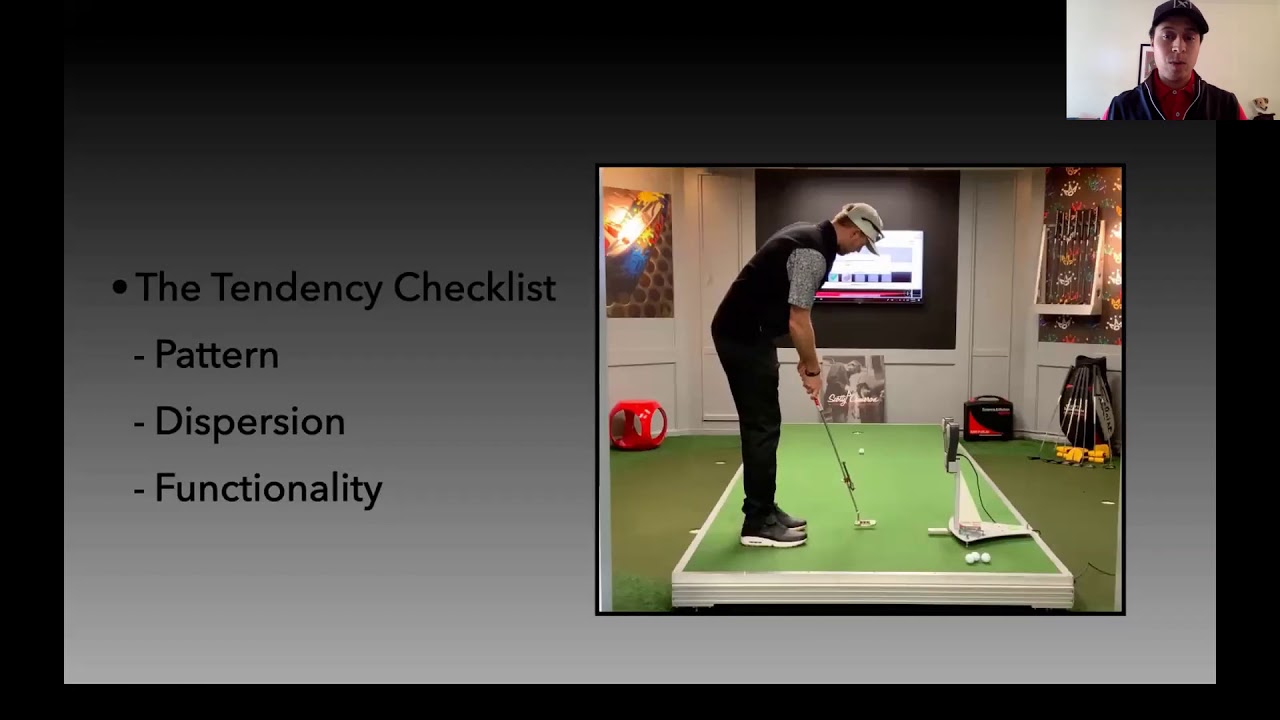 • The Tendency Checklist

- Pattern

- Dispersion

- Functionality